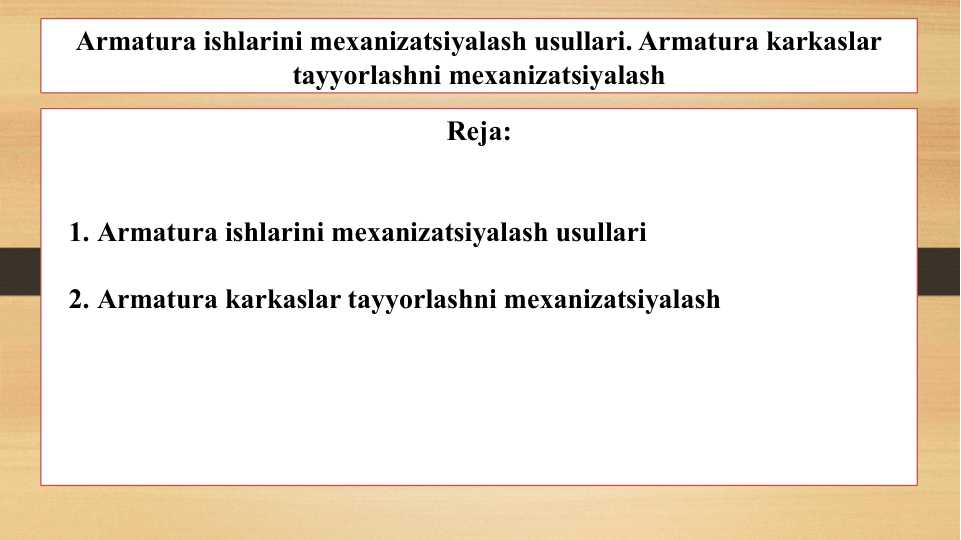 Armatura ishlarini mexanizatsiyalash usullari. Armatura karkaslar tayyorlashni mexanizatsiyalash

Reja:

1. Armatura ishlarini mexanizatsiyalash usullari

2. Armatura karkaslar tayyorlashni mexanizatsiyalash